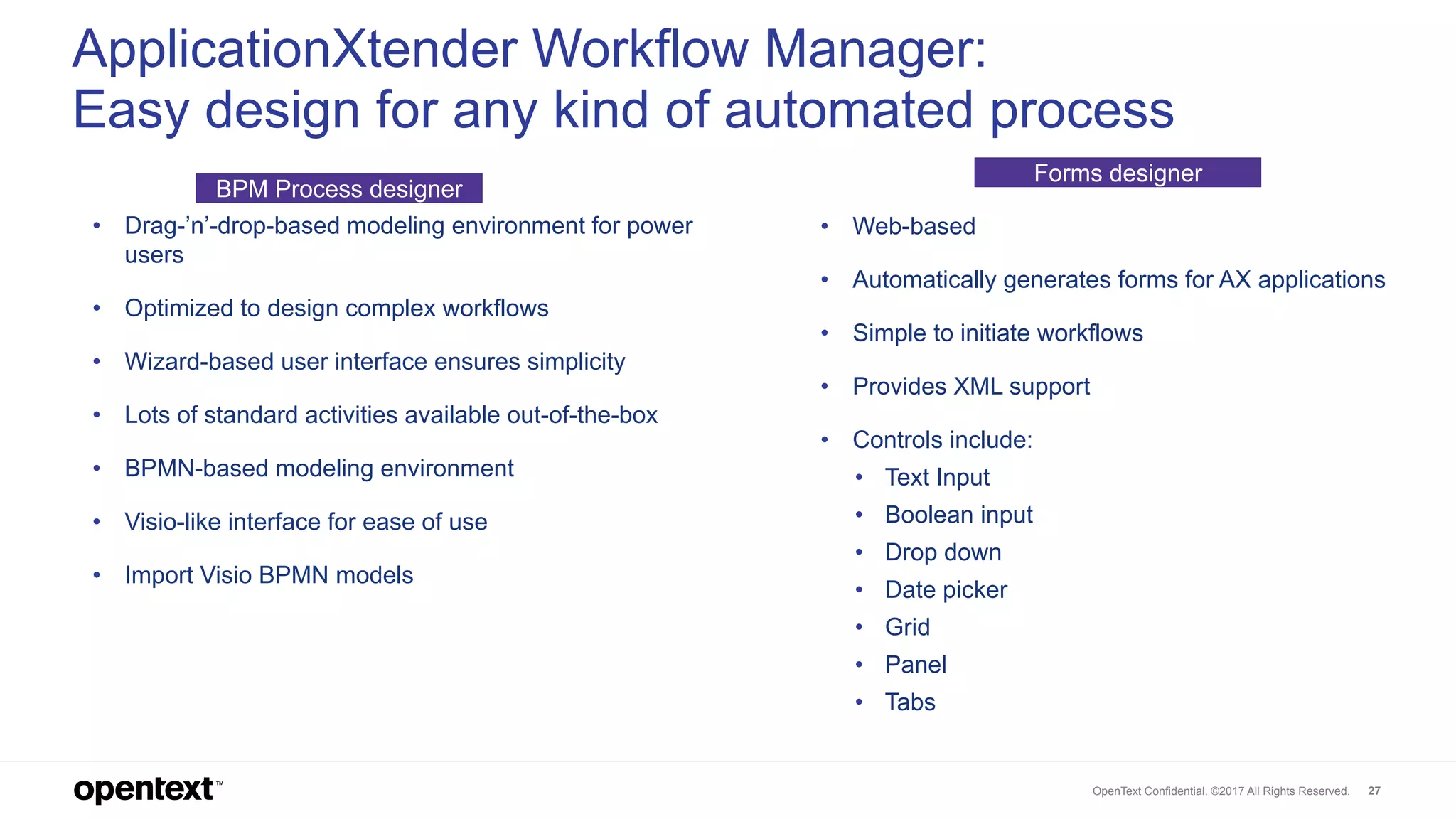 ApplicationXtender Workflow Manager:
Easy design for any kind of automated process

BPM Process designer

• Drag-’n’-drop-based modeling environment for power users
• Optimized to design complex workflows
• Wizard-based user interface ensures simplicity
• Lots of standard activities available out-of-the-box
• BPMN-based modeling environment
• Visio-like interface for ease of use
• Import Visio BPMN models

Forms designer

• Web-based
• Automatically generates forms for AX applications
• Simple to initiate workflows
• Provides XML support
• Controls include:
 • Text Input
 • Boolean input
 • Drop down
 • Date picker
 • Grid
 • Panel
 • Tabs

opentext™

OpenText Confidential. ©2017 All Rights Reserved. 27